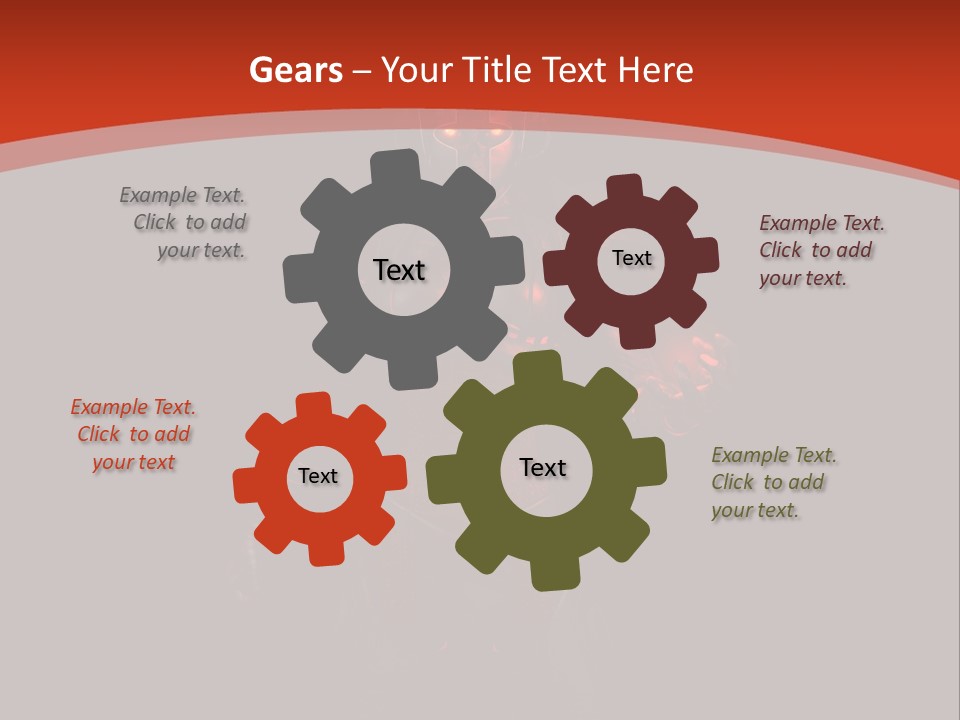 Gears – Your Title Text Here

Example Text. Click to add your text.

Text

Text

Example Text. Click to add your text.

Example Text. Click to add your text

Text

Text

Example Text. Click to add your text.